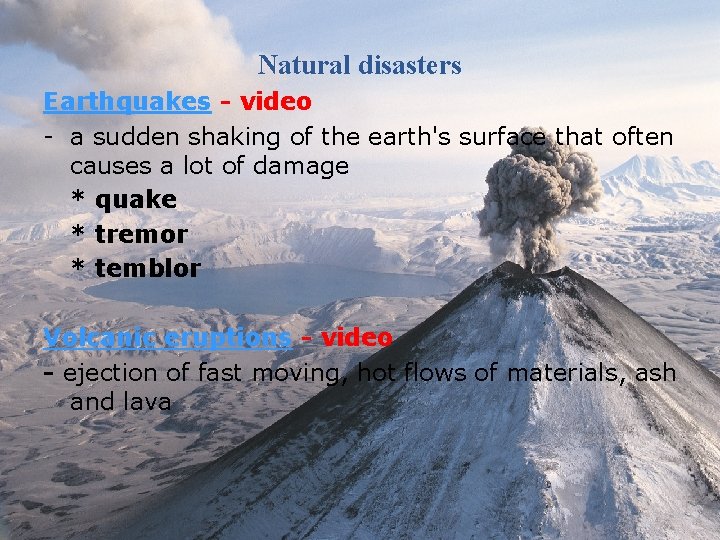 Natural disasters

Earthquakes - video

- a sudden shaking of the earth's surface that often causes a lot of damage

* quake

* tremor

* temblor

Volcanic eruptions - video

- ejection of fast moving, hot flows of materials, ash and lava